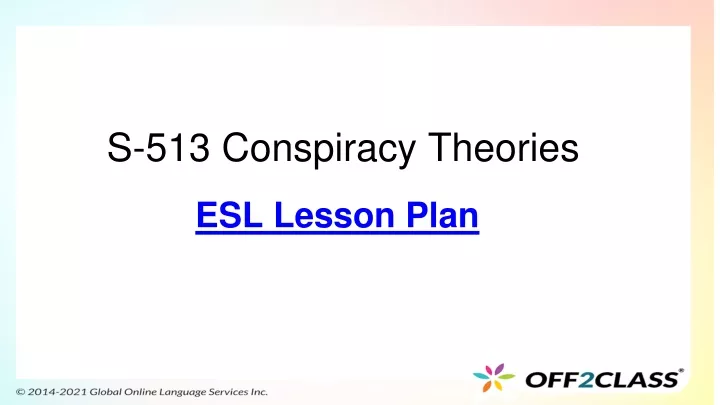 S-513 Conspiracy Theories

ESL Lesson Plan

© 2014-2021 Global Online Language Services Inc.

OFF2CLASS®